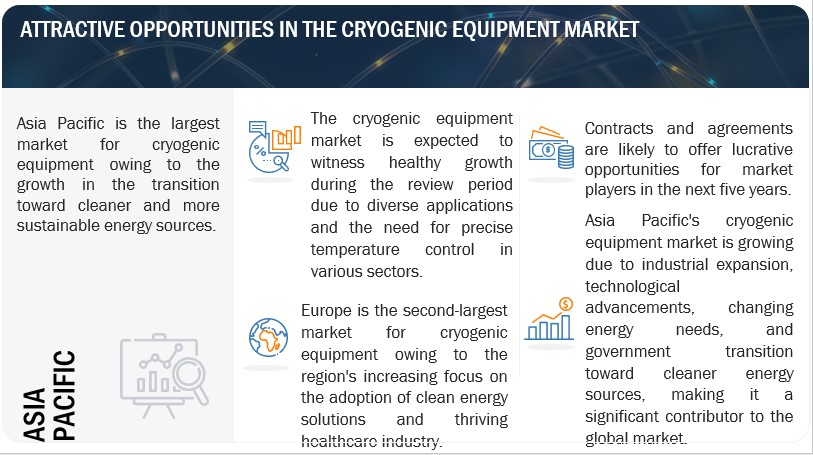 ATTRACTIVE OPPORTUNITIES IN THE CRYOGENIC EQUIPMENT MARKET

Asia Pacific is the largest market for cryogenic equipment owing to the growth in the transition toward cleaner and more sustainable energy sources.

ASIA PACIFIC

The cryogenic equipment market is expected to witness healthy growth during the review period due to diverse applications and the need for precise temperature control in various sectors.

Europe is the second-largest market for cryogenic equipment owing to the region's increasing focus on the adoption of clean energy solutions and thriving healthcare industry.

Contracts and agreements are likely to offer lucrative opportunities for market players in the next five years.

Asia Pacific's cryogenic equipment market is growing due to industrial expansion, technological advancements, changing energy needs, and government transition toward cleaner energy sources, making it a significant contributor to the global market.